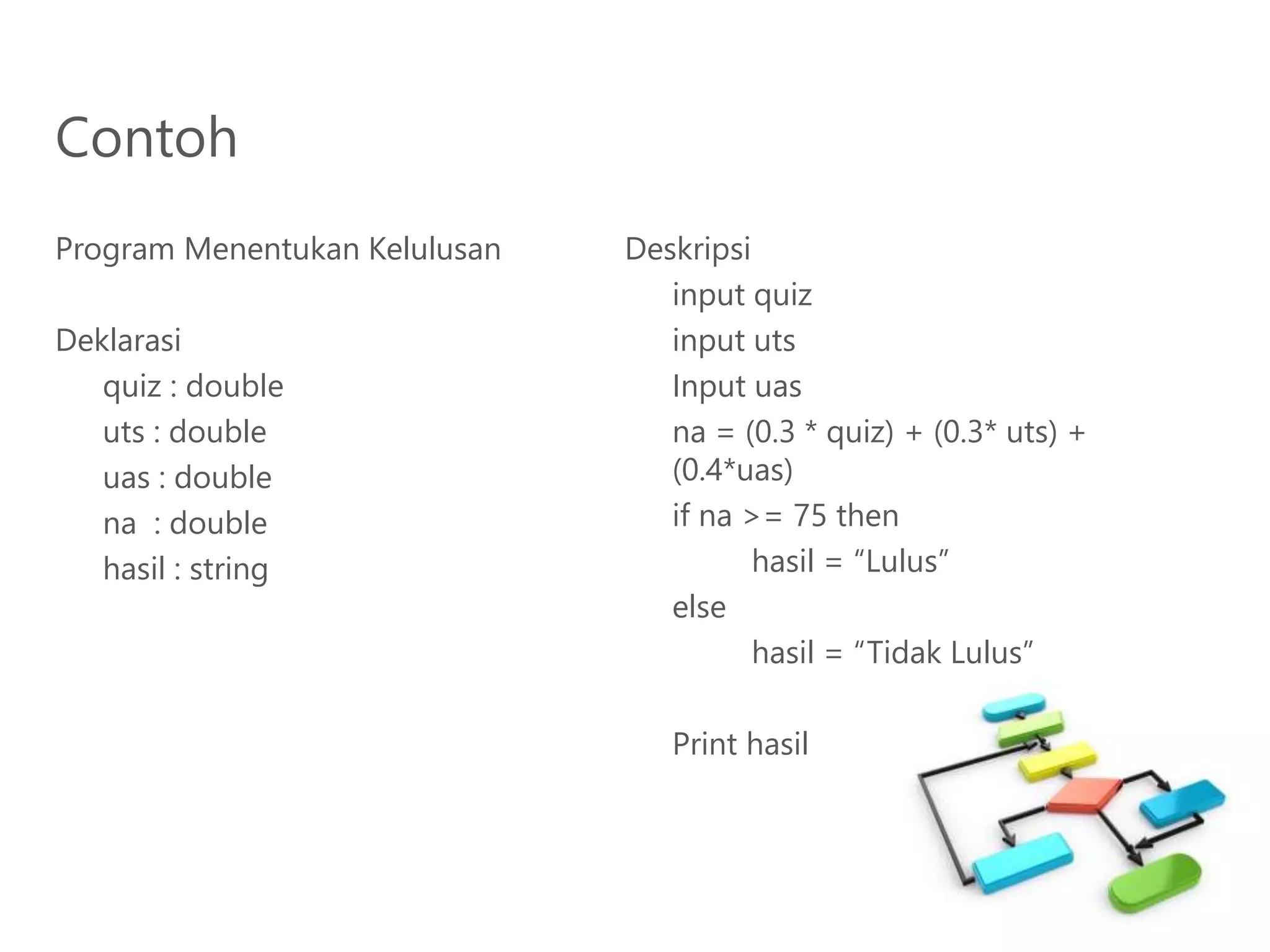 Contoh

Program Menentukan Kelulusan

Deklarasi
quiz : double
uts : double
uas : double
na : double
hasil : string

Deskripsi
input quiz
input uts
Input uas
na = (0.3 * quiz) + (0.3* uts) + (0.4*uas)
if na >= 75 then
hasil = “Lulus”
else
hasil = “Tidak Lulus”

Print hasil